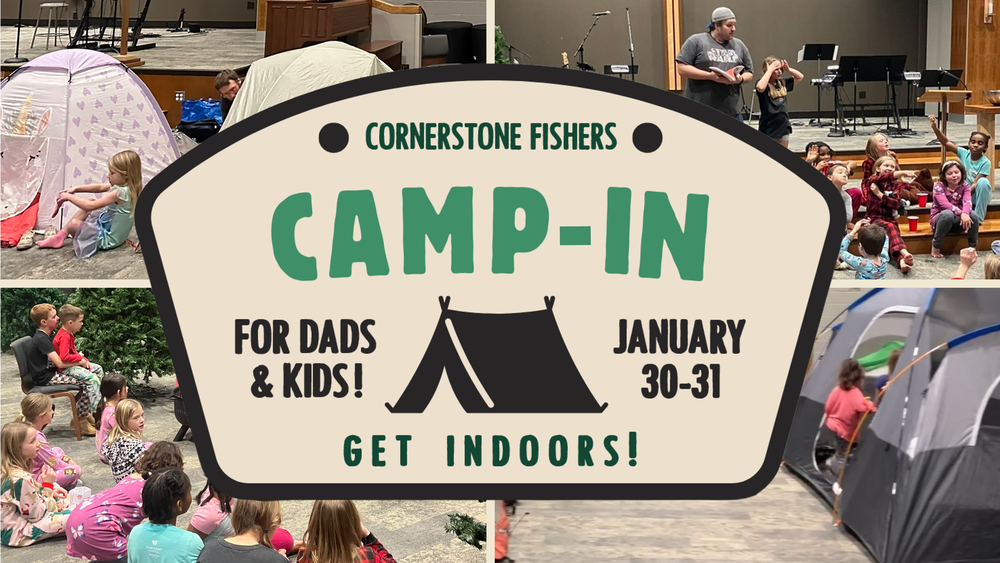 CORNERSTONE FISHERS

CAMP-IN

FOR DADS & KIDS!

JANUARY 30-31

GET INDOORS!